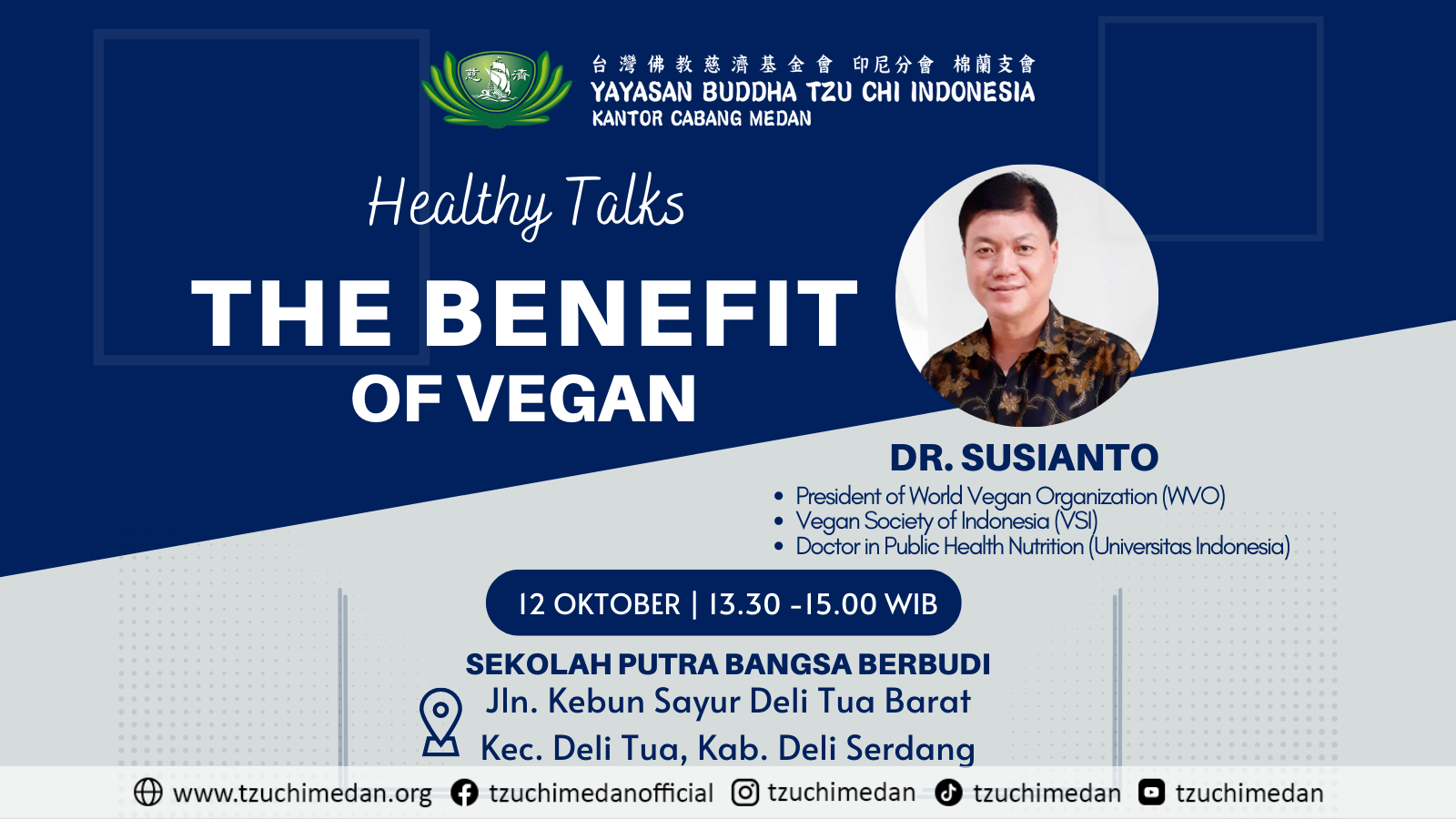 慈濟

台灣佛教慈濟基金會 印尼分會 棉蘭支會
YAYASAN BUDDHA TZU CHI INDONESIA
KANTOR CABANG MEDAN

Healthy Talks

THE BENEFIT OF VEGAN

DR. SUSIANTO
• President of World Vegan Organization (WVO)
• Vegan Society of Indonesia (VSI)
• Doctor in Public Health Nutrition (Universitas Indonesia)

12 OKTOBER | 13.30 -15.00 WIB

SEKOLAH PUTRA BANGSA BERBUDI
Jln. Kebun Sayur Deli Tua Barat
Kec. Deli Tua, Kab. Deli Serdang

www.tzuchimedan.org tzuchimedanofficial tzuchimedan tzuchimedan tzuchimedan